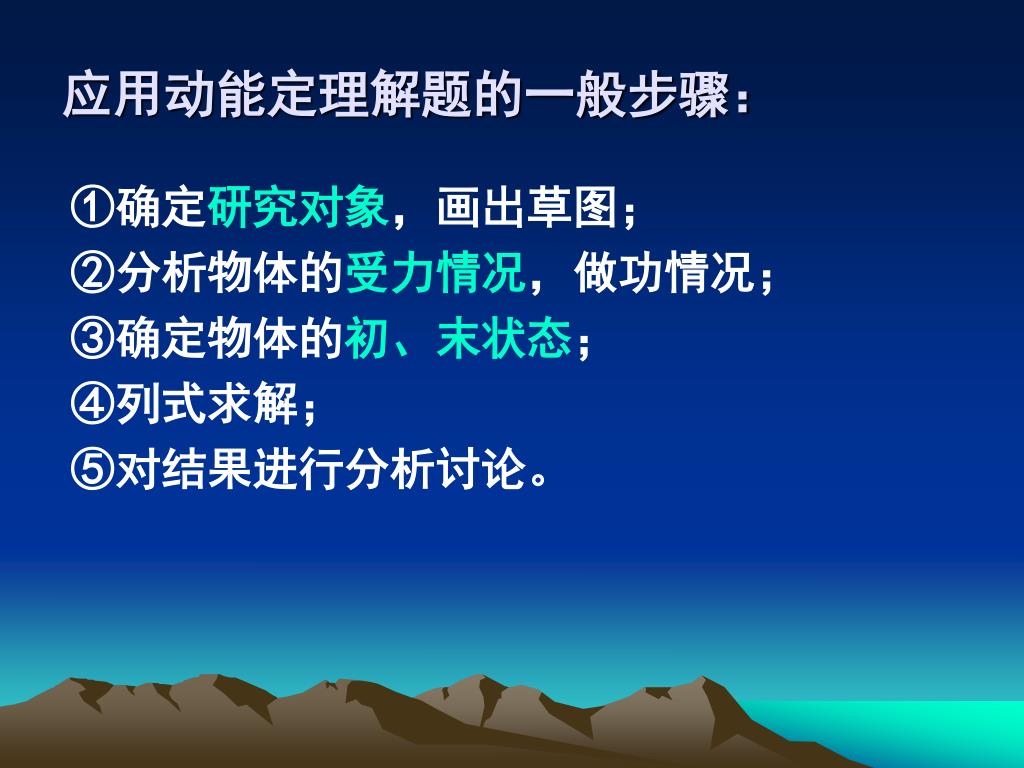 应用动能定理解题的一般步骤：

①确定研究对象，画出草图；
②分析物体的受力情况，做功情况；
③确定物体的初、末状态；
④列式求解；
⑤对结果进行分析讨论。